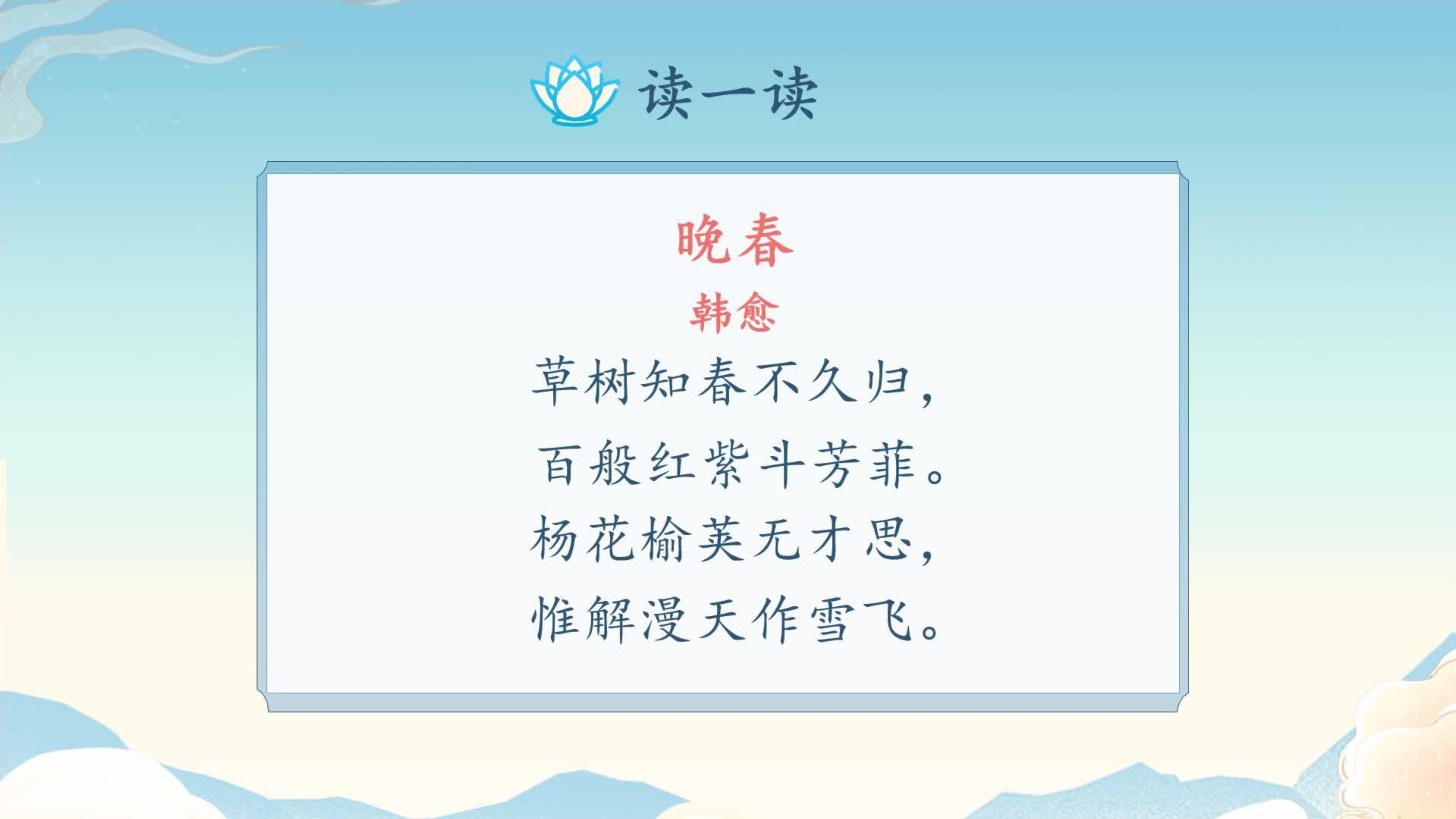 读一读

晚春

韩愈

草树知春不久归，
百般红紫斗芳菲。
杨花榆荚无才思，
惟解漫天作雪飞。